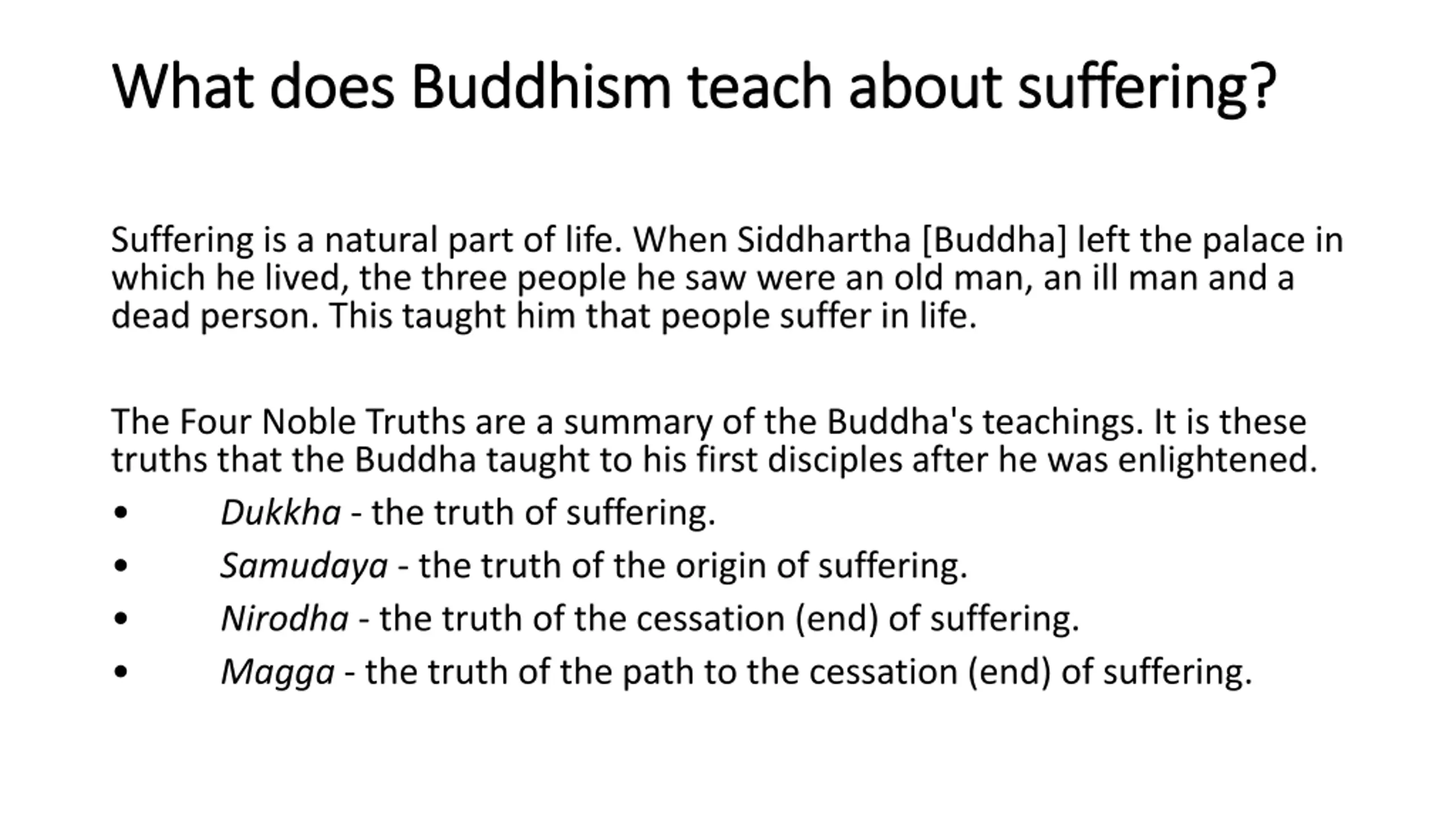 What does Buddhism teach about suffering?

Suffering is a natural part of life. When Siddhartha [Buddha] left the palace in which he lived, the three people he saw were an old man, an ill man and a dead person. This taught him that people suffer in life.

The Four Noble Truths are a summary of the Buddha's teachings. It is these truths that the Buddha taught to his first disciples after he was enlightened.

• Dukkha - the truth of suffering.
• Samudaya - the truth of the origin of suffering.
• Nirodha - the truth of the cessation (end) of suffering.
• Magga - the truth of the path to the cessation (end) of suffering.